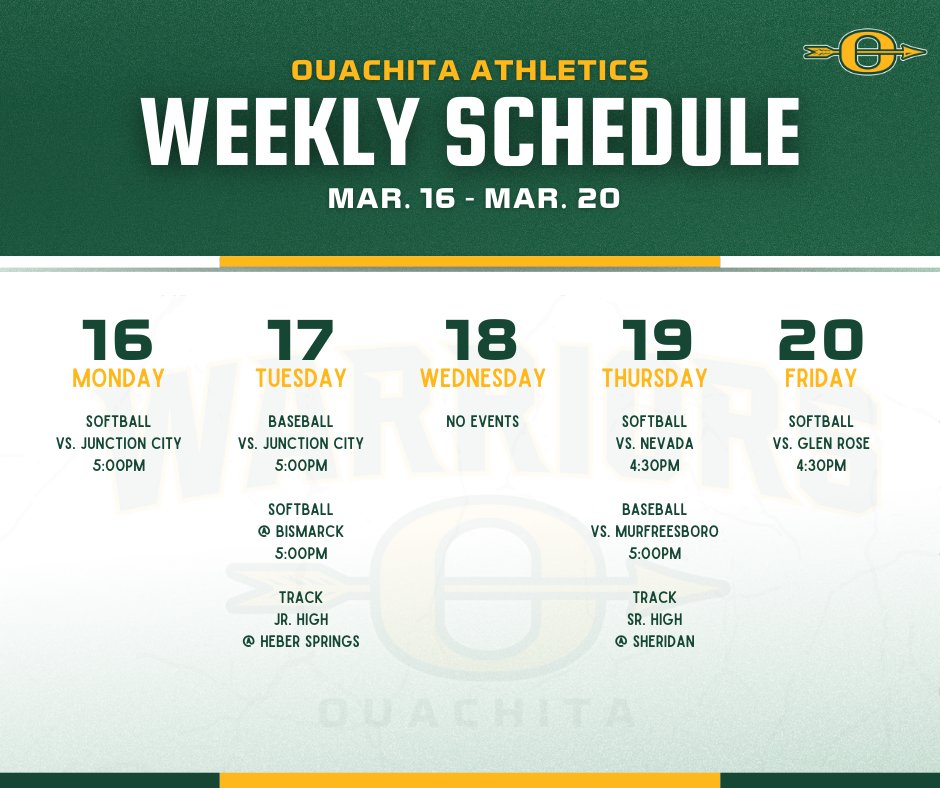 OUACHITA ATHLETICS
WEEKLY SCHEDULE
MAR. 16 - MAR. 20

16
MONDAY
SOFTBALL
VS. JUNCTION CITY
5:00PM

17
TUESDAY
BASEBALL
VS. JUNCTION CITY
5:00PM

SOFTBALL
@ BISMARCK
5:00PM

TRACK
JR. HIGH
@ HEBER SPRINGS

18
WEDNESDAY
NO EVENTS

19
THURSDAY
SOFTBALL
VS. NEVADA
4:30PM

BASEBALL
VS. MURFREESBORO
5:00PM

TRACK
SR. HIGH
@ SHERIDAN

20
FRIDAY
SOFTBALL
VS. GLEN ROSE
4:30PM

WARRIORS
OUACHITA